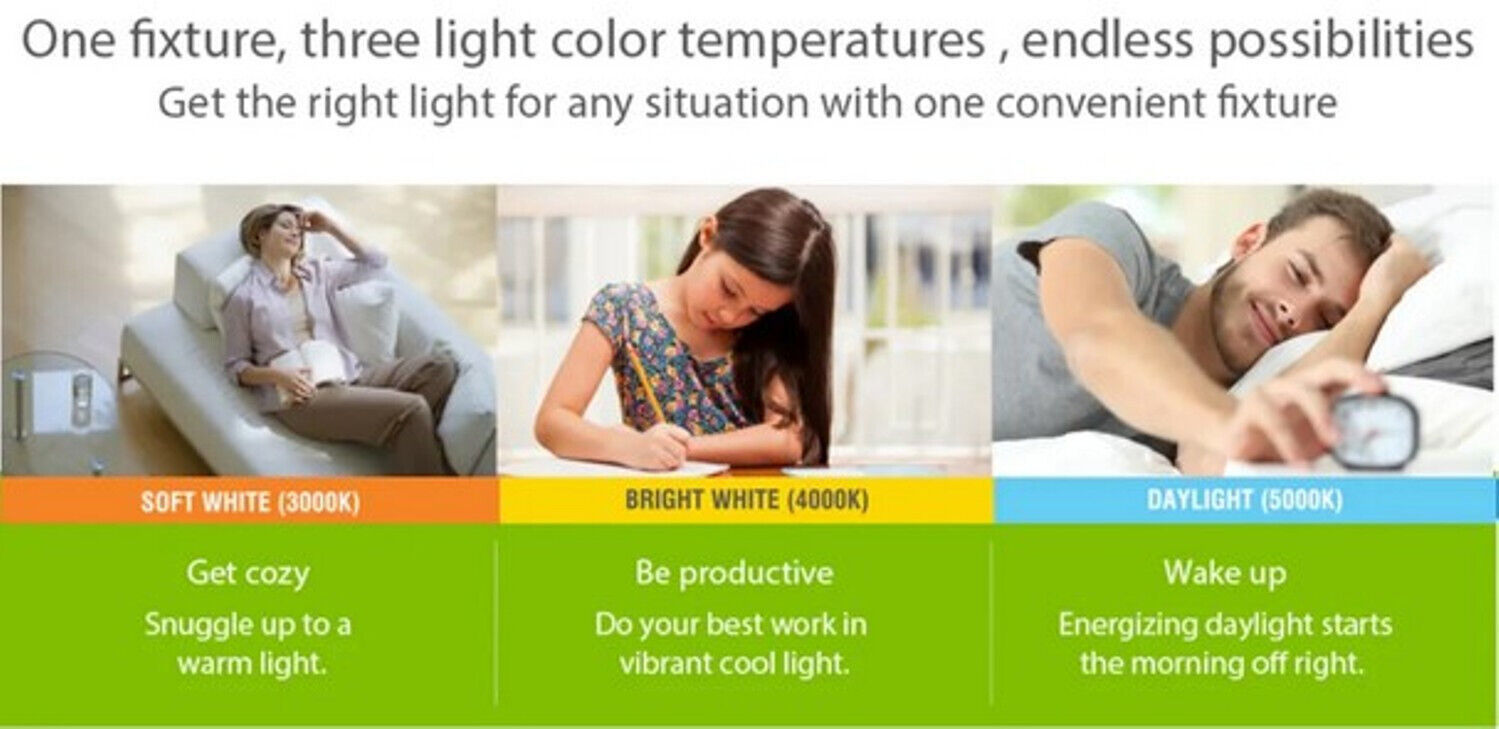 One fixture, three light color temperatures , endless possibilities
Get the right light for any situation with one convenient fixture

SOFT WHITE (3000K)

Get cozy
Snuggle up to a warm light.

BRIGHT WHITE (4000K)

Be productive
Do your best work in vibrant cool light.

DAYLIGHT (5000K)

Wake up
Energizing daylight starts the morning off right.